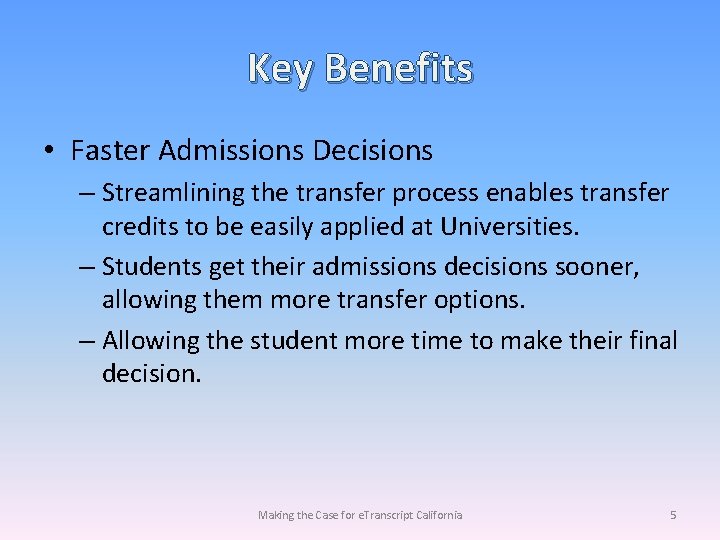 Key Benefits

• Faster Admissions Decisions

– Streamlining the transfer process enables transfer credits to be easily applied at Universities.

– Students get their admissions decisions sooner, allowing them more transfer options.

– Allowing the student more time to make their final decision.

Making the Case for eTranscript California

5